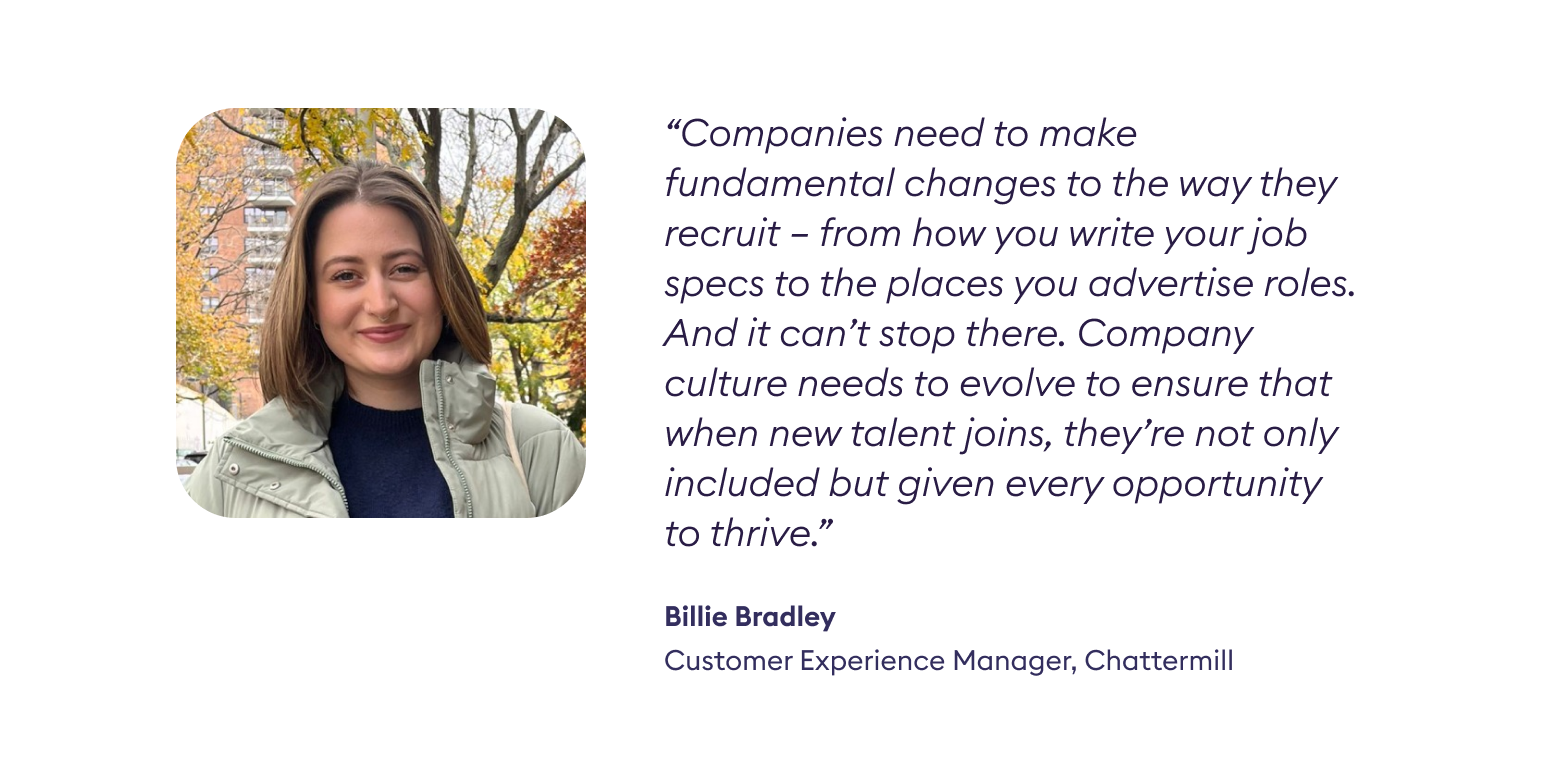 “Companies need to make fundamental changes to the way they recruit – from how you write your job specs to the places you advertise roles. And it can’t stop there. Company culture needs to evolve to ensure that when new talent joins, they’re not only included but given every opportunity to thrive.”

Billie Bradley

Customer Experience Manager, Chattermill